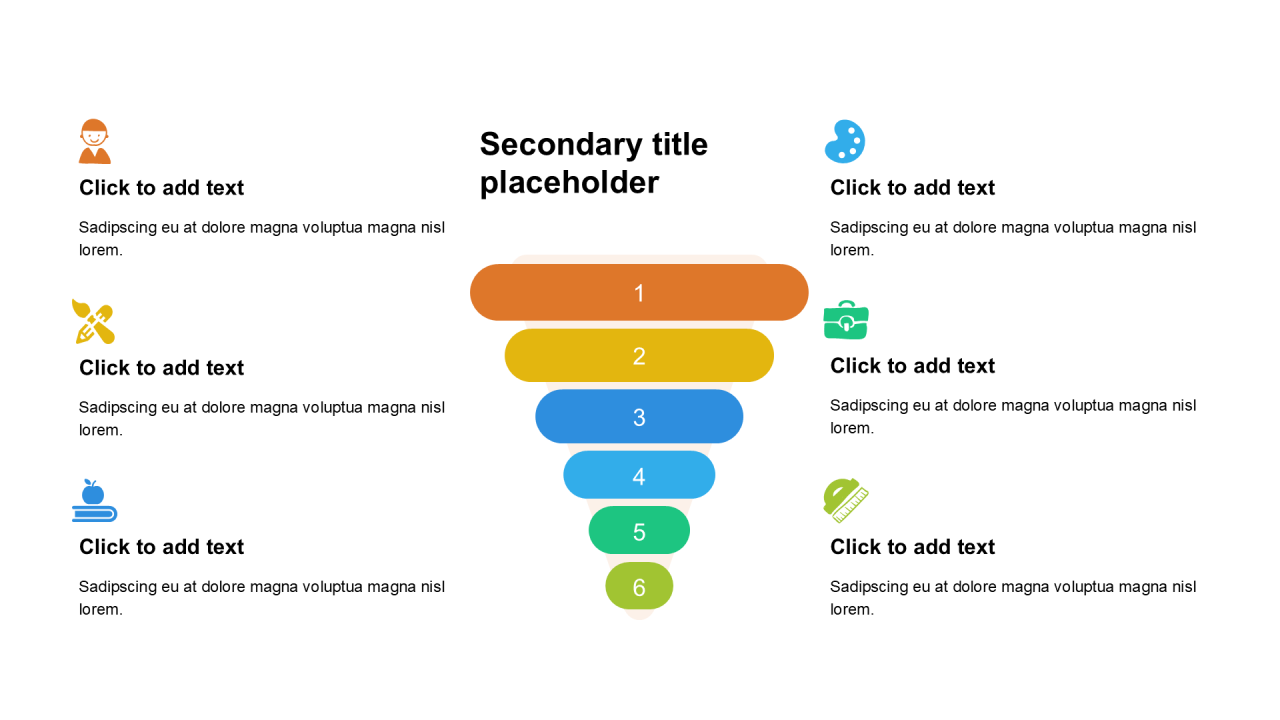 Click to add text

Sadipscing eu at dolore magna voluptua magna nisl lorem.

Click to add text

Sadipscing eu at dolore magna voluptua magna nisl lorem.

Click to add text

Sadipscing eu at dolore magna voluptua magna nisl lorem.

Secondary title placeholder

1

2

3

4

5

6

Click to add text

Sadipscing eu at dolore magna voluptua magna nisl lorem.

Click to add text

Sadipscing eu at dolore magna voluptua magna nisl lorem.

Click to add text

Sadipscing eu at dolore magna voluptua magna nisl lorem.